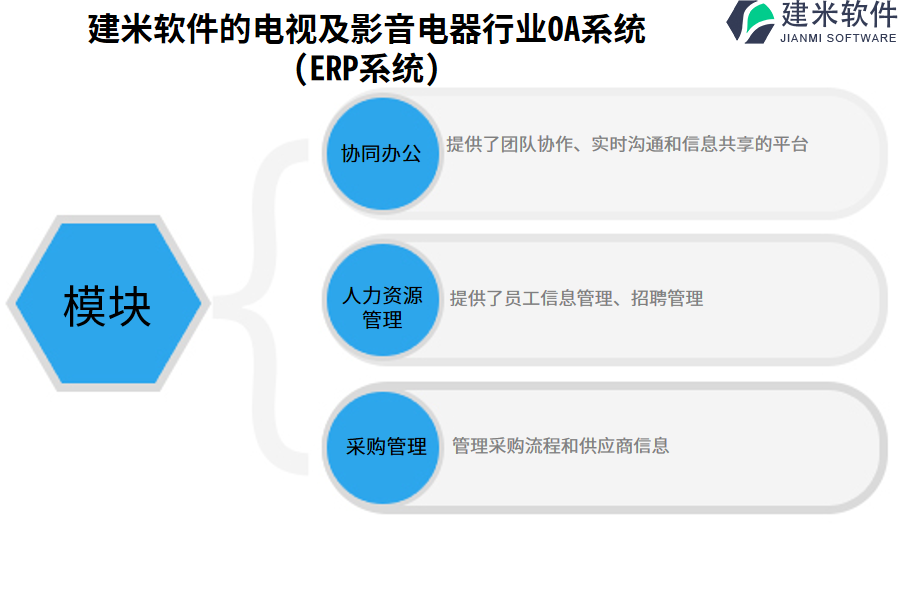 建米软件的电视及影音电器行业OA系统（ERP系统）

建米软件
JIANMI SOFTWARE

模块

协同办公
提供了团队协作、实时沟通和信息共享的平台

人力资源管理
提供了员工信息管理、招聘管理

采购管理
管理采购流程和供应商信息